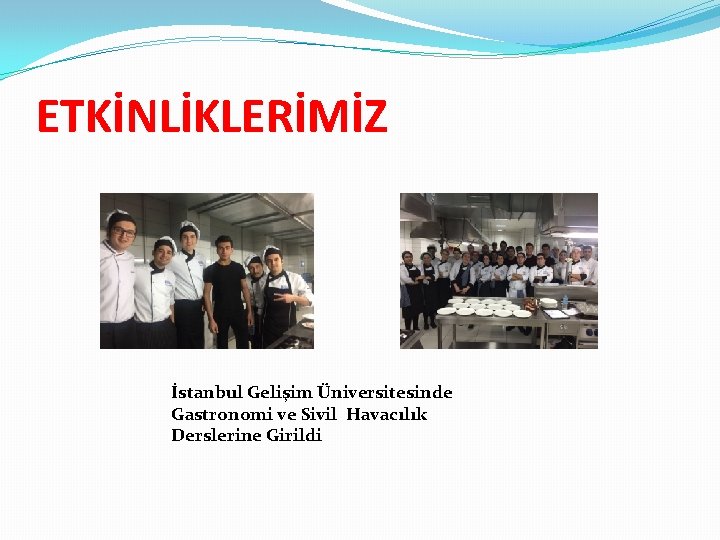 ETKİNLİKLERİMİZ

İstanbul Gelişim Üniversitesinde Gastronomi ve Sivil Havacılık Derslerine Girildi